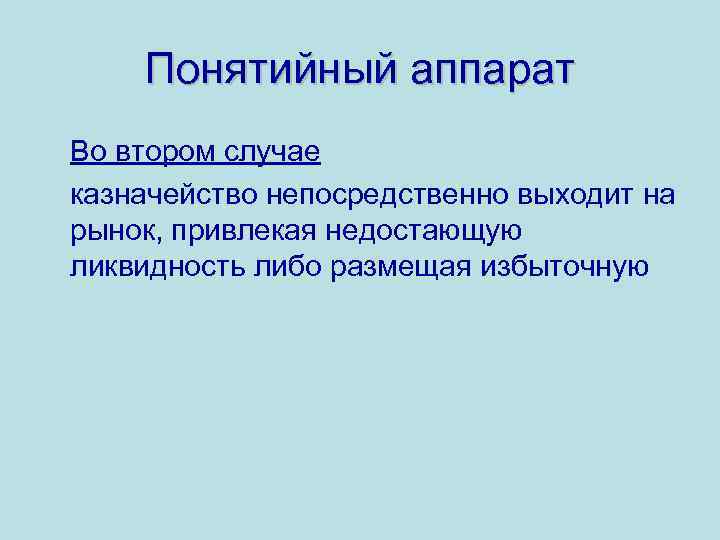 Понятийный аппарат

Во втором случае

казначейство непосредственно выходит на рынок, привлекая недостающую ликвидность либо размещая избыточную